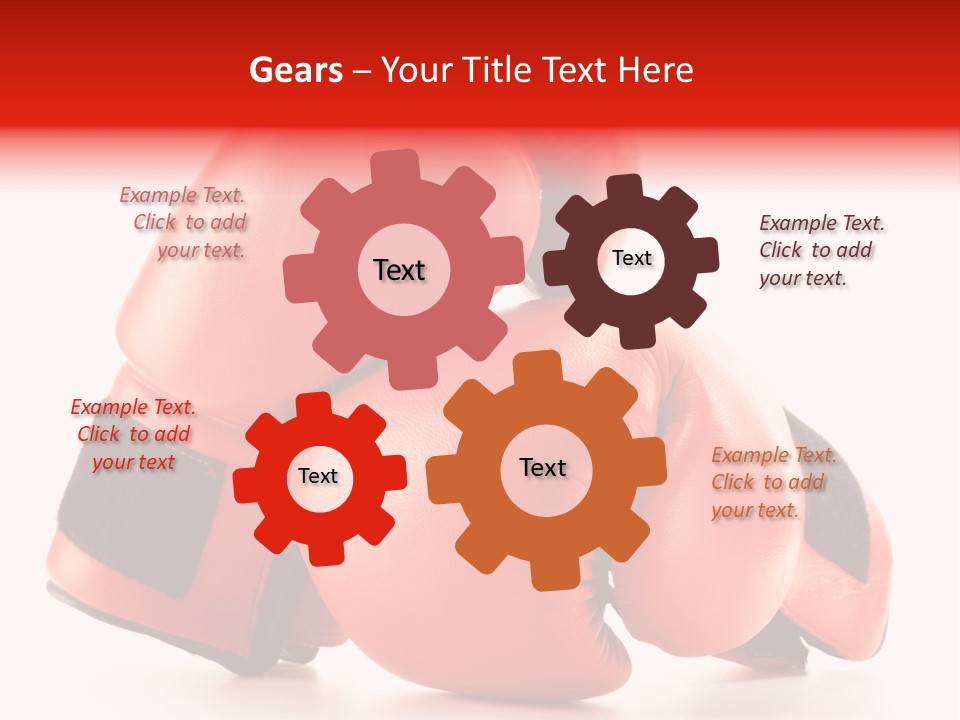 Gears – Your Title Text Here

Example Text. Click to add your text.

Text

Text

Example Text. Click to add your text.

Example Text. Click to add your text

Text

Text

Example Text. Click to add your text.